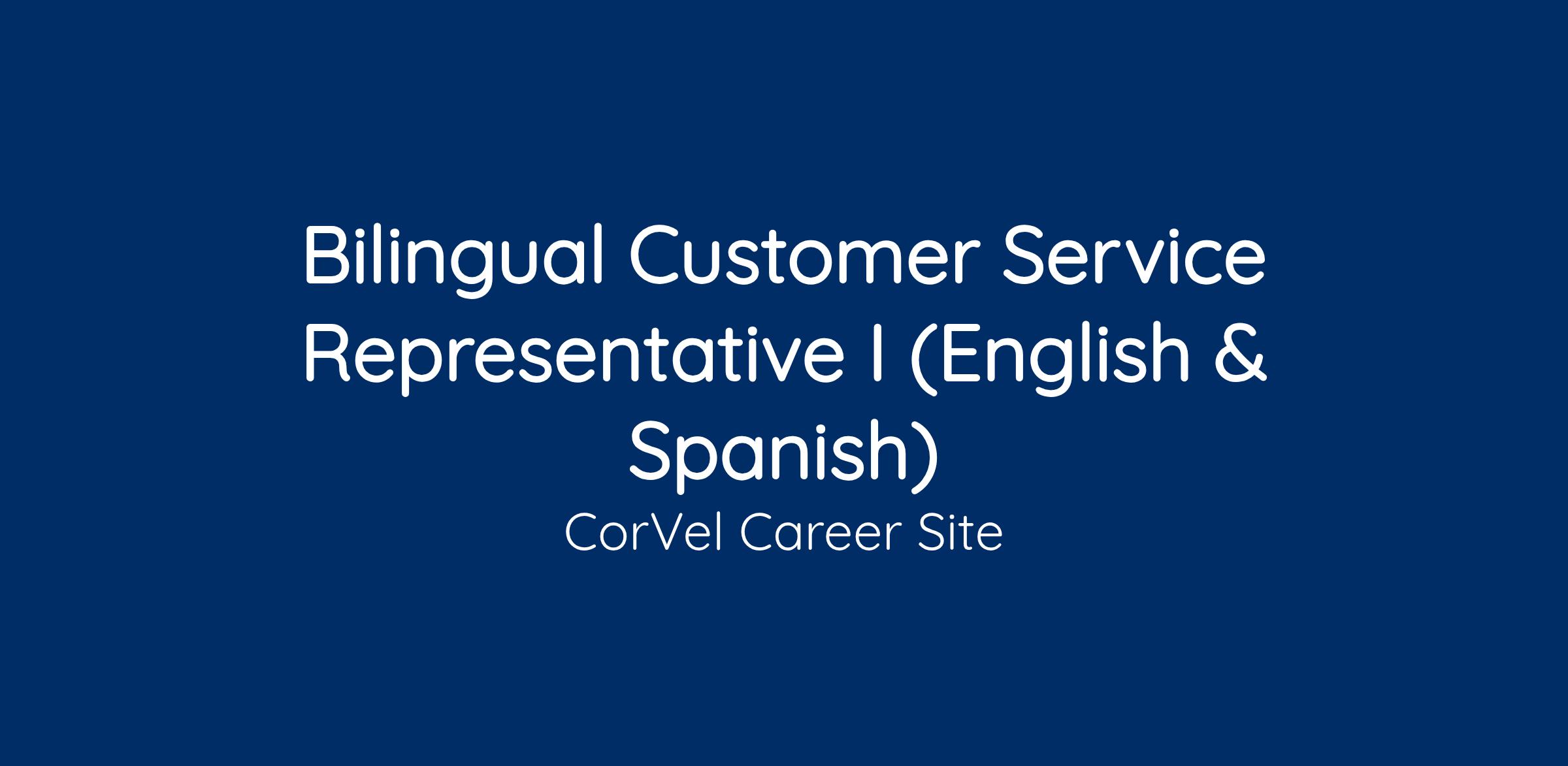 Bilingual Customer Service Representative I (English & Spanish)

CorVel Career Site